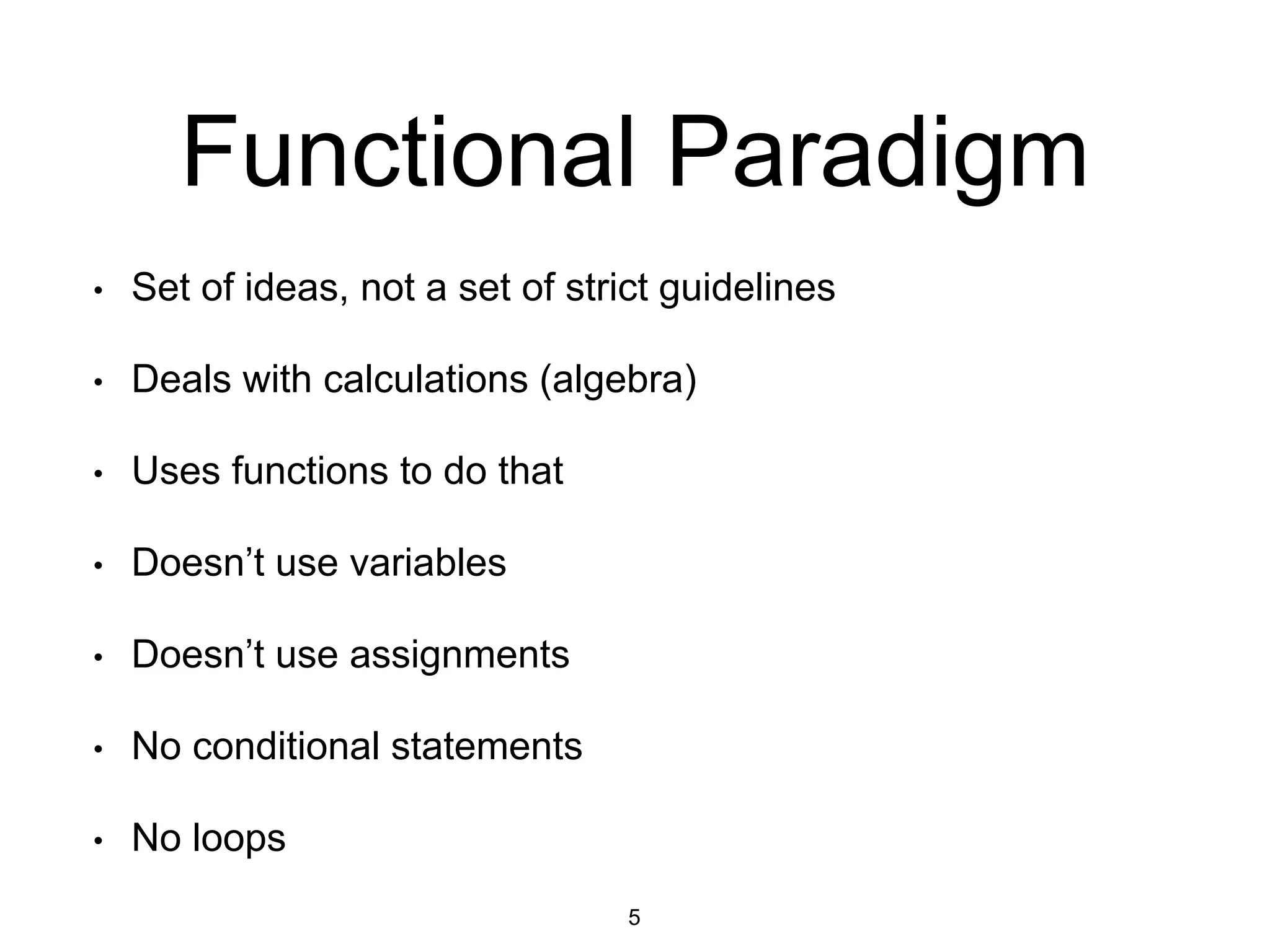 Functional Paradigm

• Set of ideas, not a set of strict guidelines

• Deals with calculations (algebra)

• Uses functions to do that

• Doesn’t use variables

• Doesn’t use assignments

• No conditional statements

• No loops

5